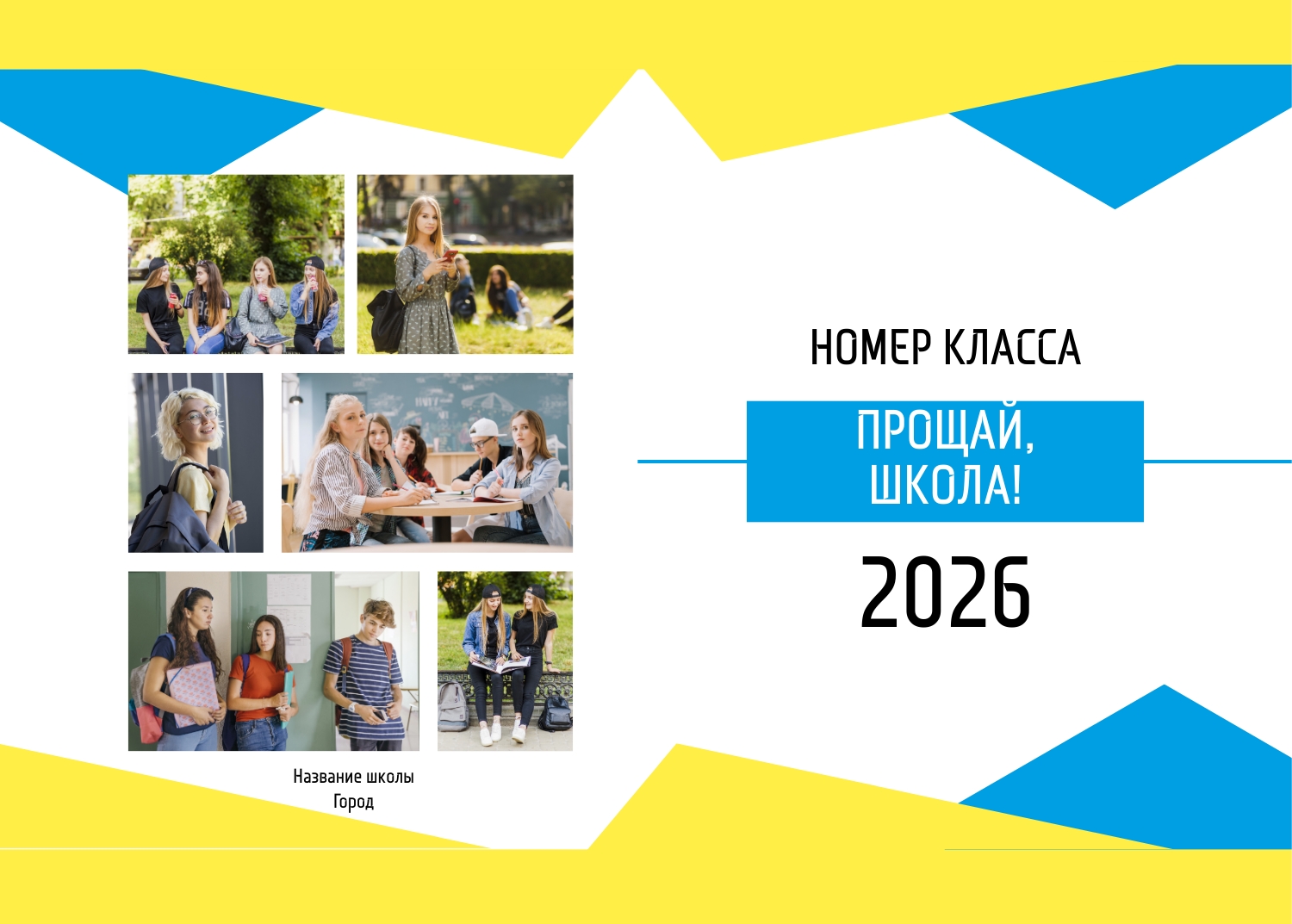 Название школы
Город

НОМЕР КЛАССА

ПРОЩАЙ,
ШКОЛА!

2026